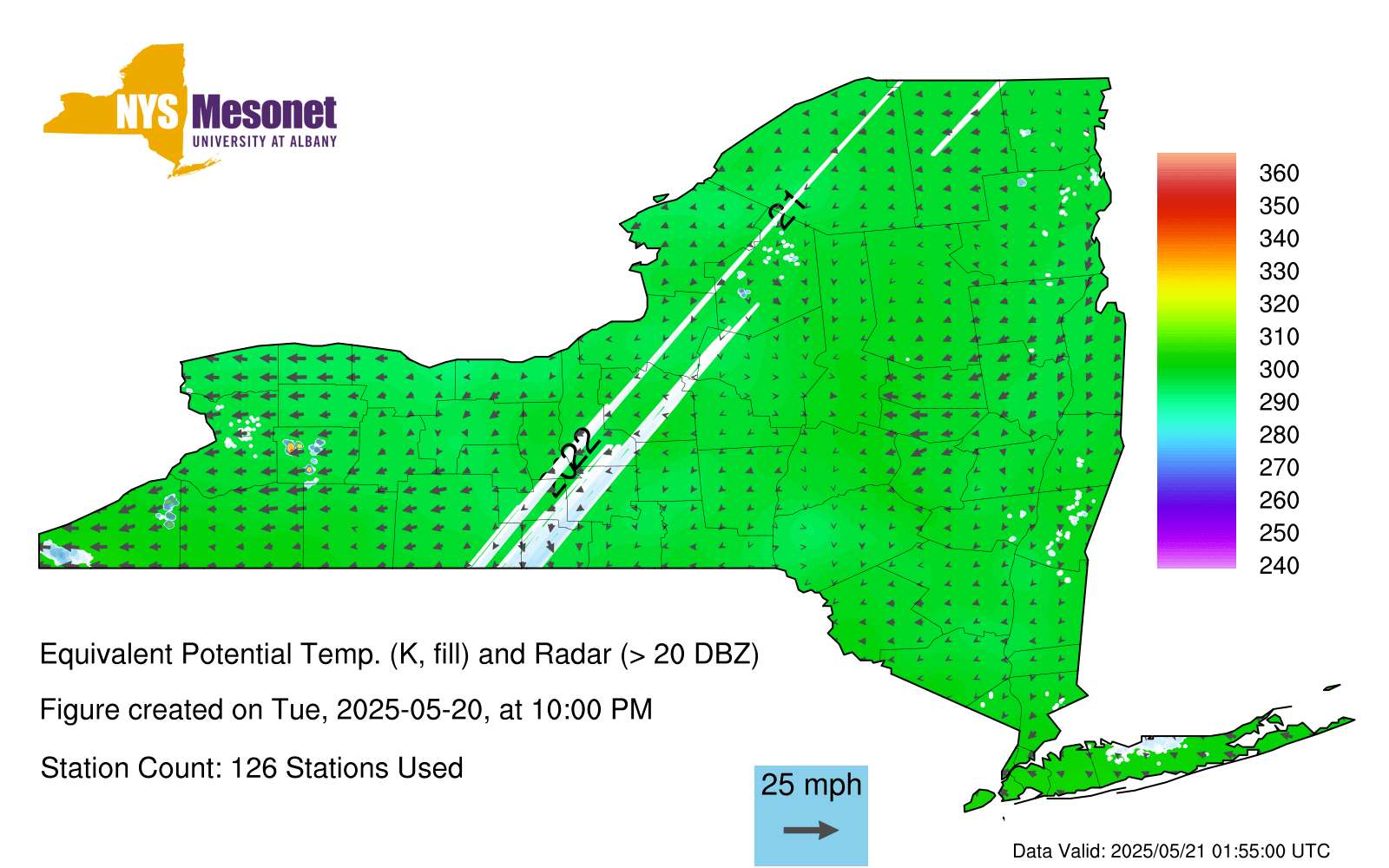 NYS Mesonet
UNIVERSITY AT ALBANY

21

22

360
350
340
330
320
310
300
290
280
270
260
250
240

Equivalent Potential Temp. (K, fill) and Radar (> 20 DBZ)

Figure created on Tue, 2025-05-20, at 10:00 PM

Station Count: 126 Stations Used

25 mph

Data Valid: 2025/05/21 01:55:00 UTC